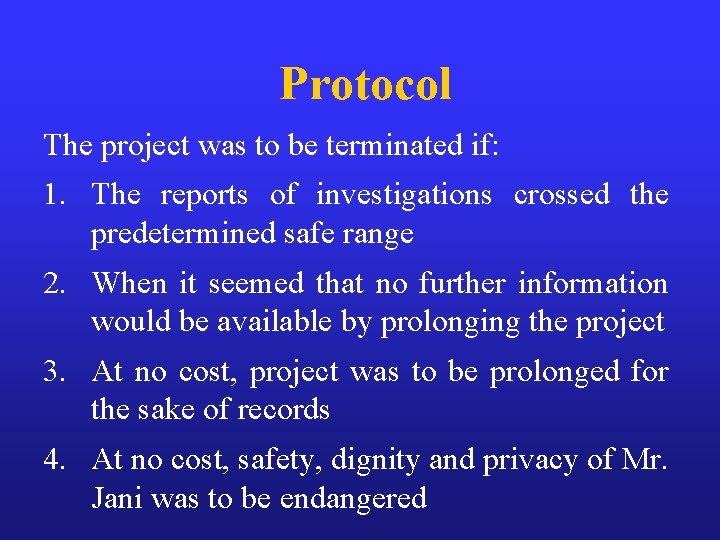 Protocol

The project was to be terminated if:

1. The reports of investigations crossed the predetermined safe range

2. When it seemed that no further information would be available by prolonging the project

3. At no cost, project was to be prolonged for the sake of records

4. At no cost, safety, dignity and privacy of Mr. Jani was to be endangered